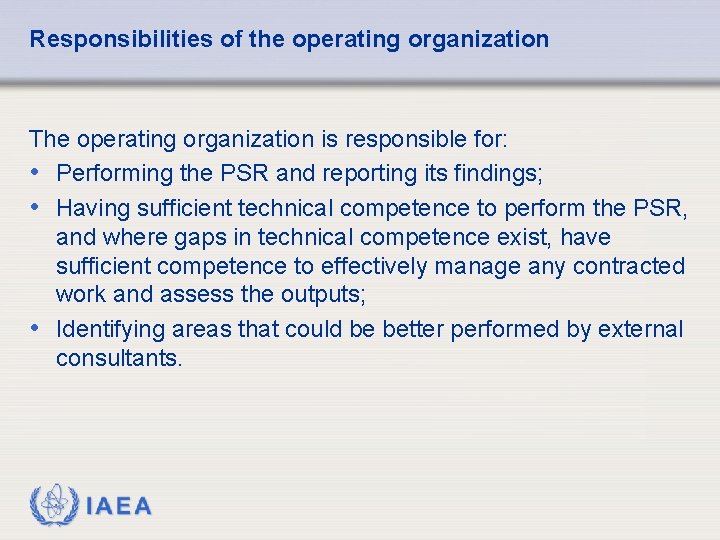 Responsibilities of the operating organization

The operating organization is responsible for:

• Performing the PSR and reporting its findings;
• Having sufficient technical competence to perform the PSR, and where gaps in technical competence exist, have sufficient competence to effectively manage any contracted work and assess the outputs;
• Identifying areas that could be better performed by external consultants.

IAEA